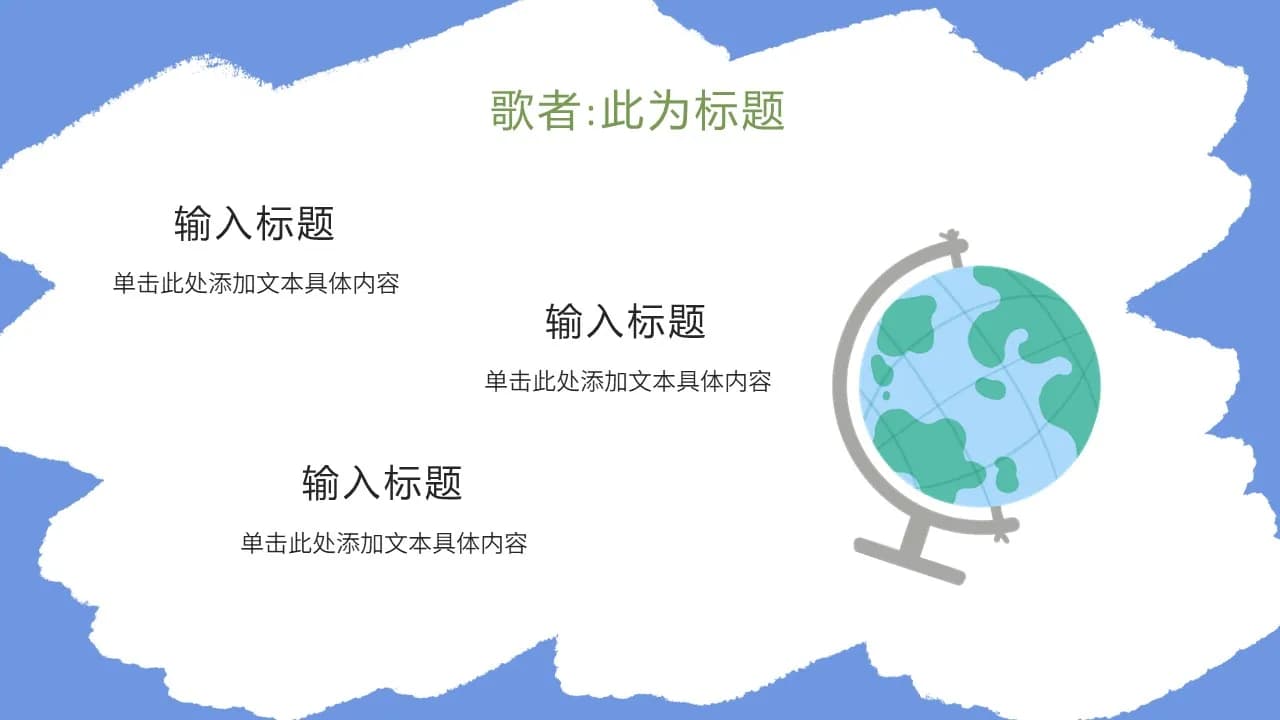 歌者:此为标题

输入标题

单击此处添加文本具体内容

输入标题

单击此处添加文本具体内容

输入标题

单击此处添加文本具体内容